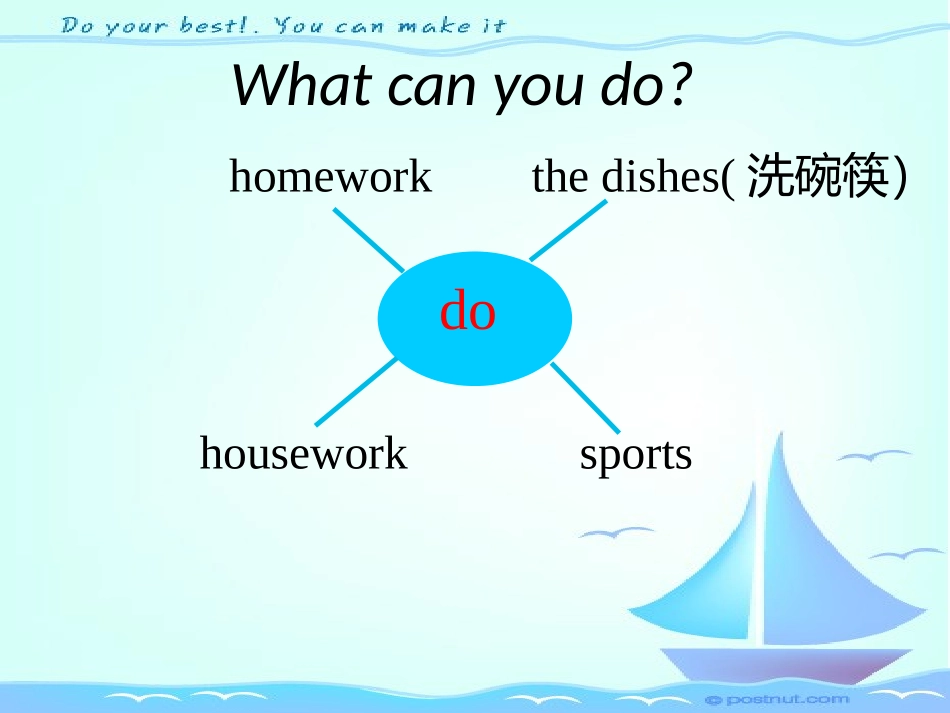 Do your best!. You can make it

What can you do?

homework

the dishes( 洗碗筷)

do

housework

sports

© postnut.com